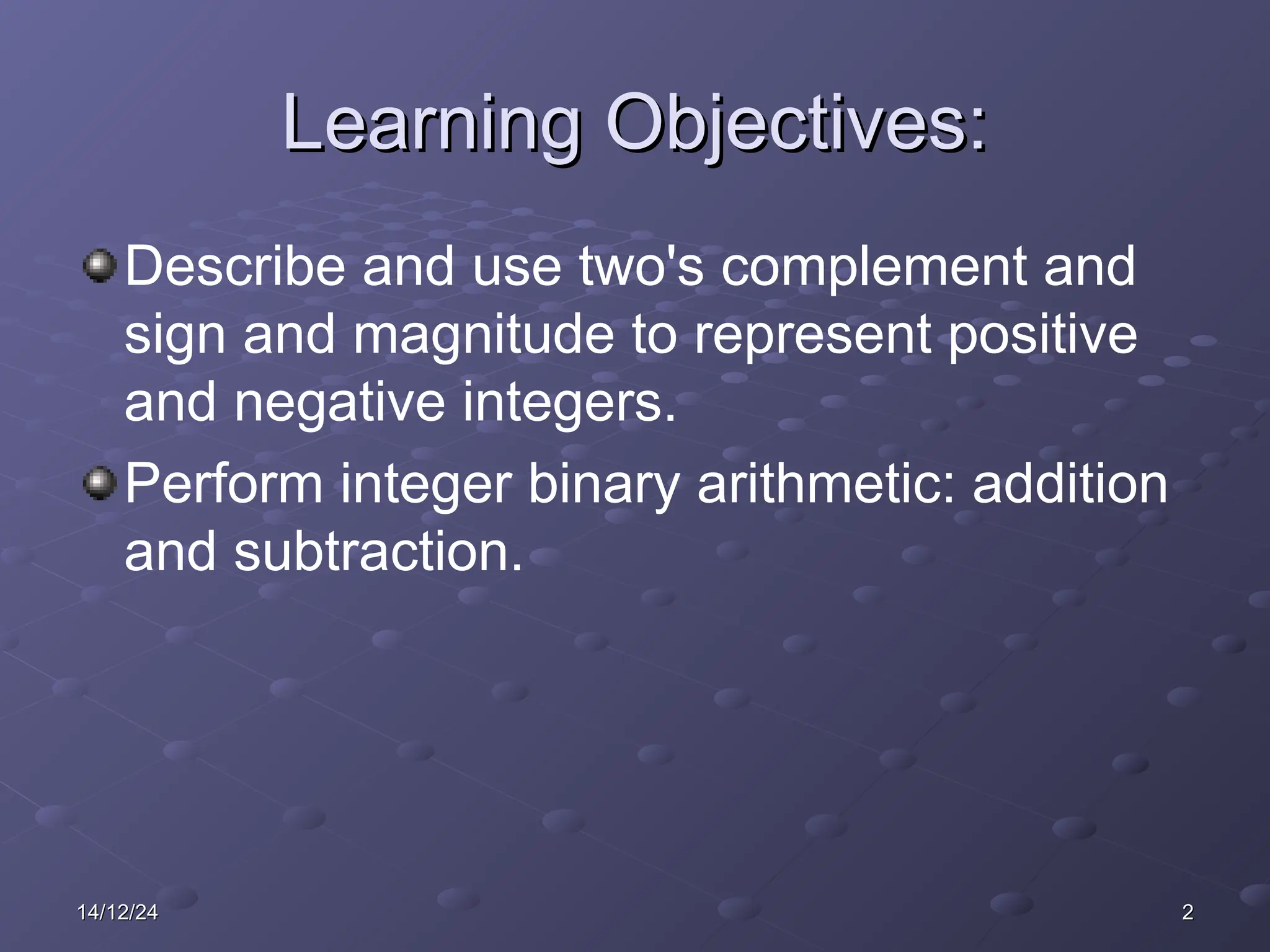 Learning Objectives:

Describe and use two's complement and sign and magnitude to represent positive and negative integers.

Perform integer binary arithmetic: addition and subtraction.

14/12/24

2